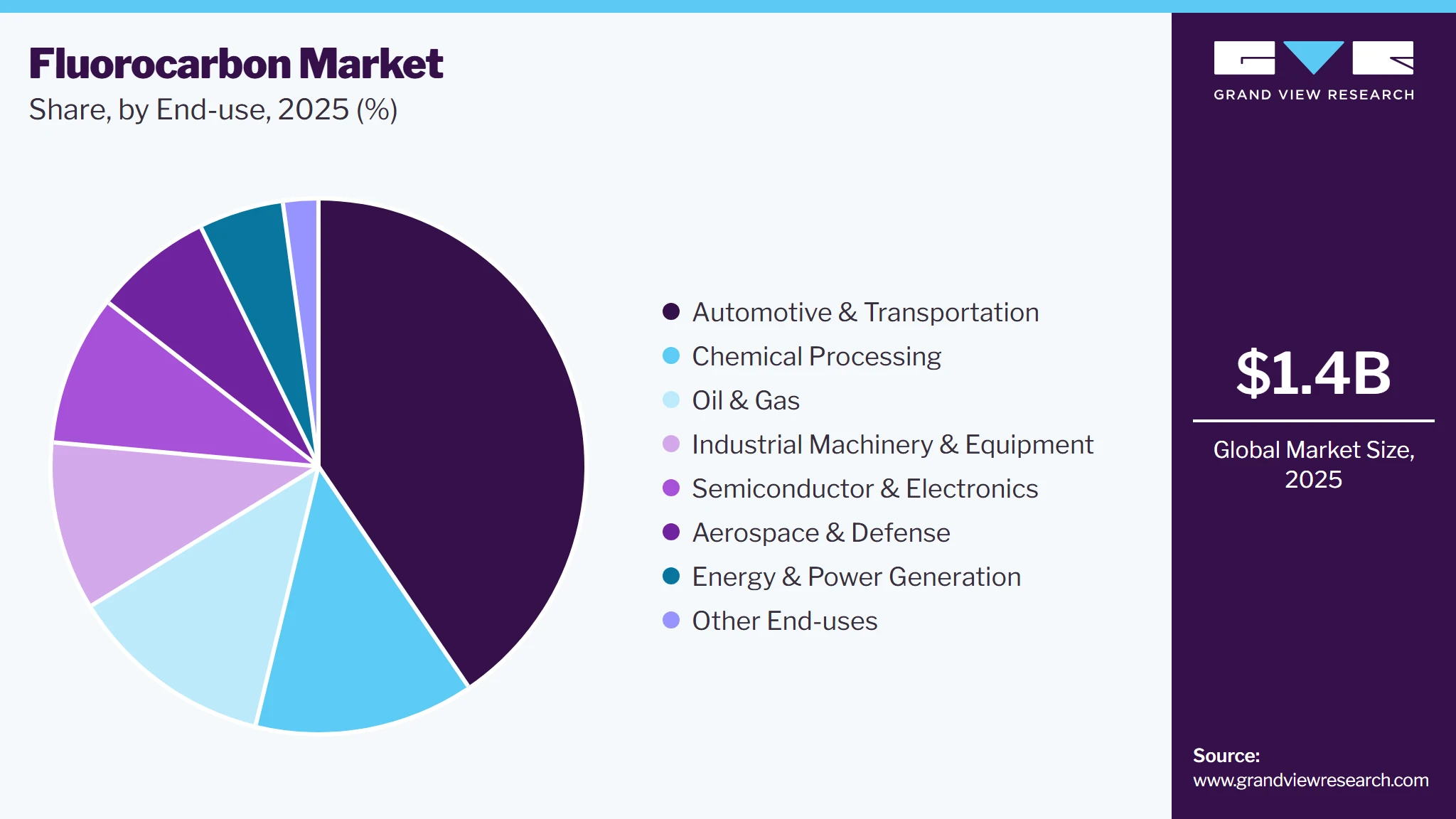 Fluorocarbon Market
Share, by End-use, 2025 (%)

Automotive & Transportation
Chemical Processing
Oil & Gas
Industrial Machinery & Equipment
Semiconductor & Electronics
Aerospace & Defense
Energy & Power Generation
Other End-uses

GRAND VIEW RESEARCH

$1.4B

Global Market Size, 2025

Source:
www.grandviewresearch.com